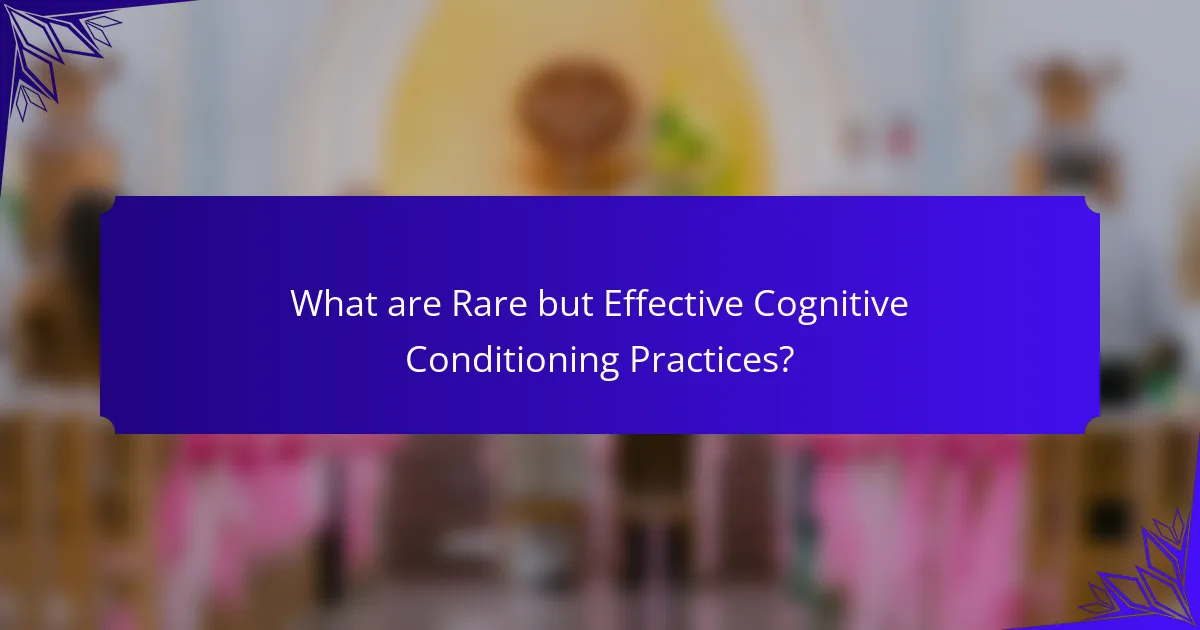 What are Rare but Effective Cognitive Conditioning Practices?